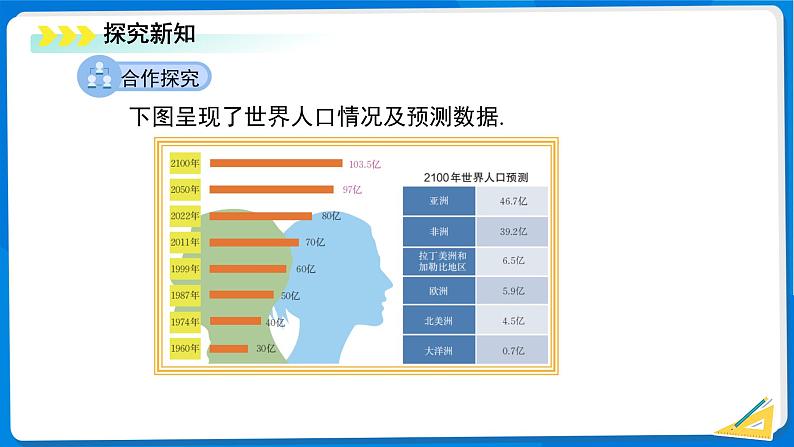 探究新知

合作探究

下图呈现了世界人口情况及预测数据.

2100年 103.5亿
2050年 97亿
2022年 80亿
2011年 70亿
1999年 60亿
1987年 50亿
1974年 40亿
1960年 30亿

2100年世界人口预测

| 亚洲 | 46.7亿 |
|---|---|
| 非洲 | 39.2亿 |
| 拉丁美洲和加勒比地区 | 6.5亿 |
| 欧洲 | 5.9亿 |
| 北美洲 | 4.5亿 |
| 大洋洲 | 0.7亿 |